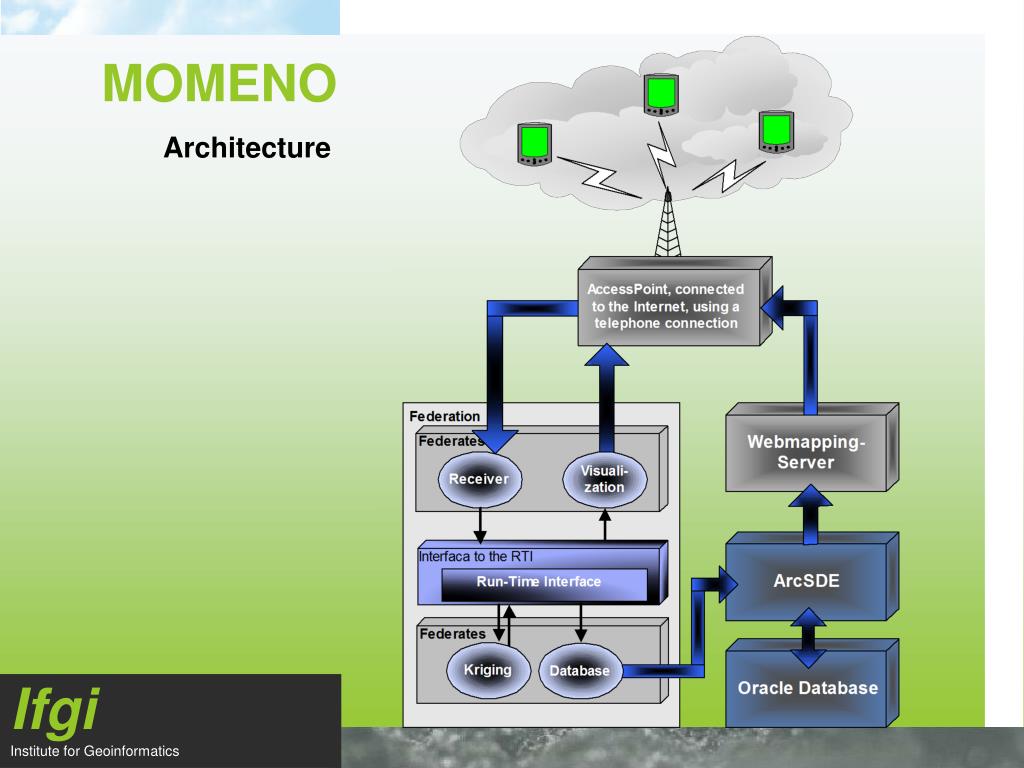 MOMENO

Architecture

AccessPoint, connected to the Internet, using a telephone connection

Federation

Federates

Receiver

Visualization

Interfaca to the RTI

Run-Time Interface

Federates

Kriging

Database

Webmapping-Server

ArcSDE

Oracle Database

Ifgi

Institute for Geoinformatics